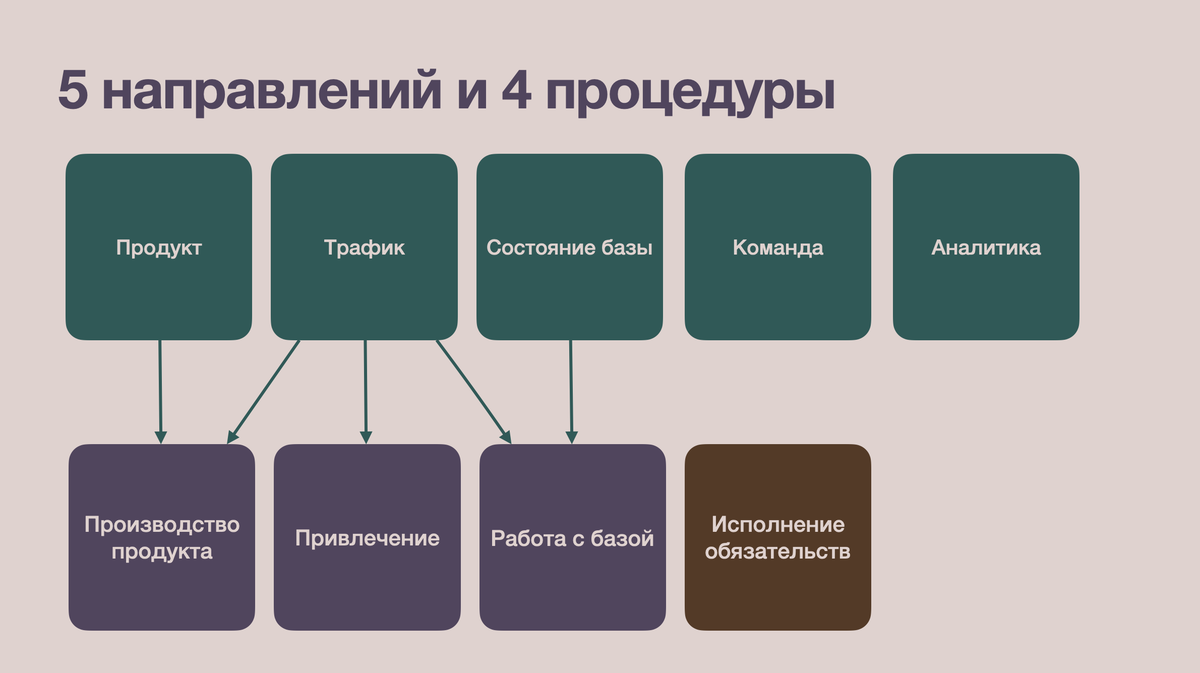 5 направлений и 4 процедуры

Продукт

Трафик

Состояние базы

Команда

Аналитика

Производство продукта

Привлечение

Работа с базой

Исполнение обязательств